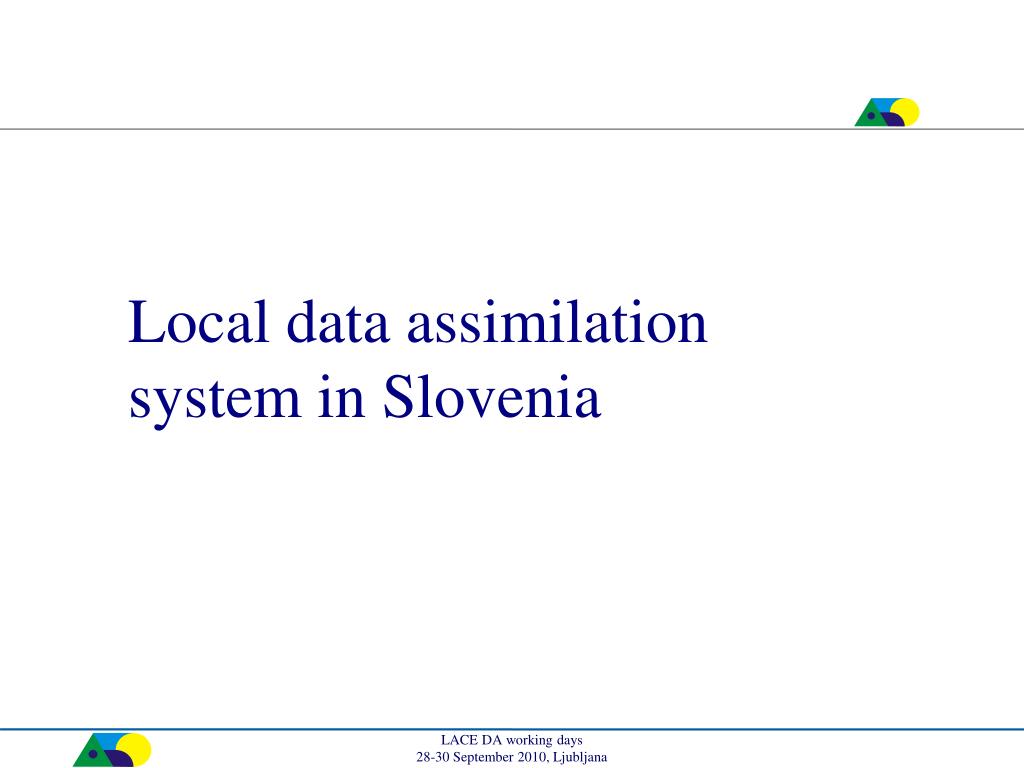 Local data assimilation system in Slovenia

LACE DA working days
28-30 September 2010, Ljubljana